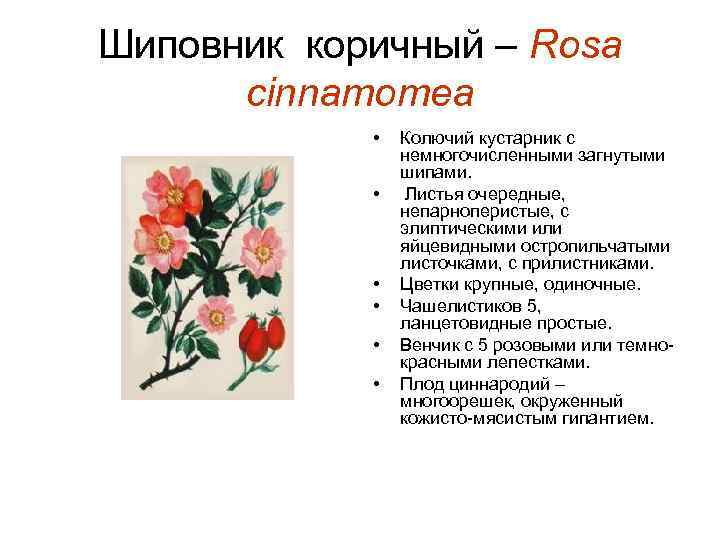 Шиповник коричный – Rosa cinnamomea

• Колючий кустарник с немногочисленными загнутыми шипами.
• Листья очередные, непарноперистые, с элиптическими или яйцевидными остропильчатыми листочками, с прилистниками.
• Цветки крупные, одиночные.
• Чашелистиков 5, ланцетовидные простые.
• Венчик с 5 розовыми или темно-красными лепестками.
• Плод циннародий – многоорешек, окруженный кожисто-мясистым гипантием.